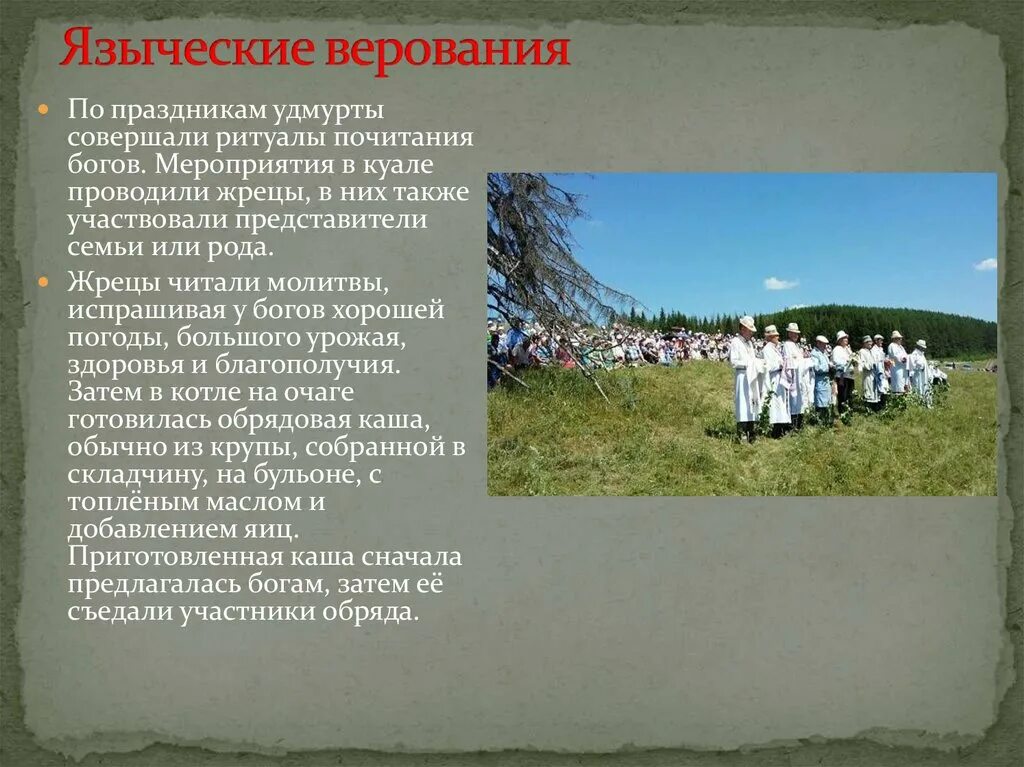 Языческие верования

По праздникам удмурты совершали ритуалы почитания богов. Мероприятия в куале проводили жрецы, в них также участвовали представители семьи или рода.

Жрецы читали молитвы, испрашивая у богов хорошей погоды, большого урожая, здоровья и благополучия. Затем в котле на очаге готовилась обрядовая каша, обычно из крупы, собранной в складчину, на бульоне, с топлёным маслом и добавлением яиц. Приготовленная каша сначала предлагалась богам, затем её съедали участники обряда.